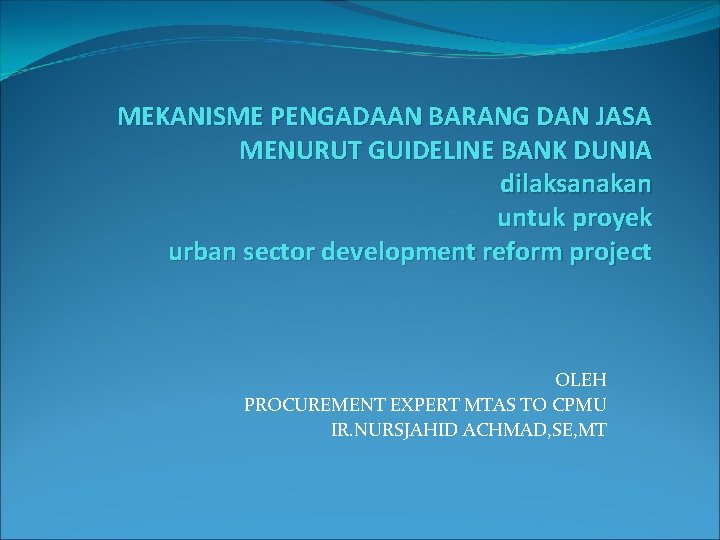 MEKANISME PENGADAAN BARANG DAN JASA MENURUT GUIDELINE BANK DUNIA
dilaksanakan
untuk proyek
urban sector development reform project

OLEH
PROCUREMENT EXPERT MTAS TO CPMU
IR.NURSJAHID ACHMAD,SE,MT